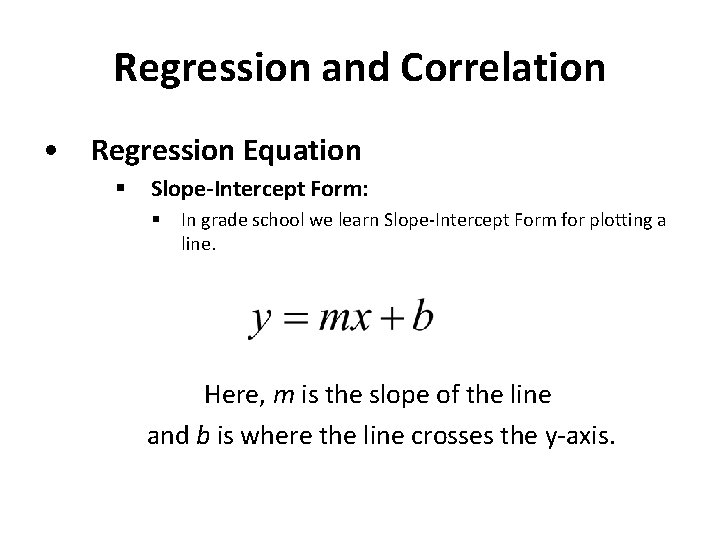 Regression and Correlation

• Regression Equation

▪ Slope-Intercept Form:

▪ In grade school we learn Slope-Intercept Form for plotting a line.

$y = mx + b$

Here, $m$ is the slope of the line
and $b$ is where the line crosses the y-axis.